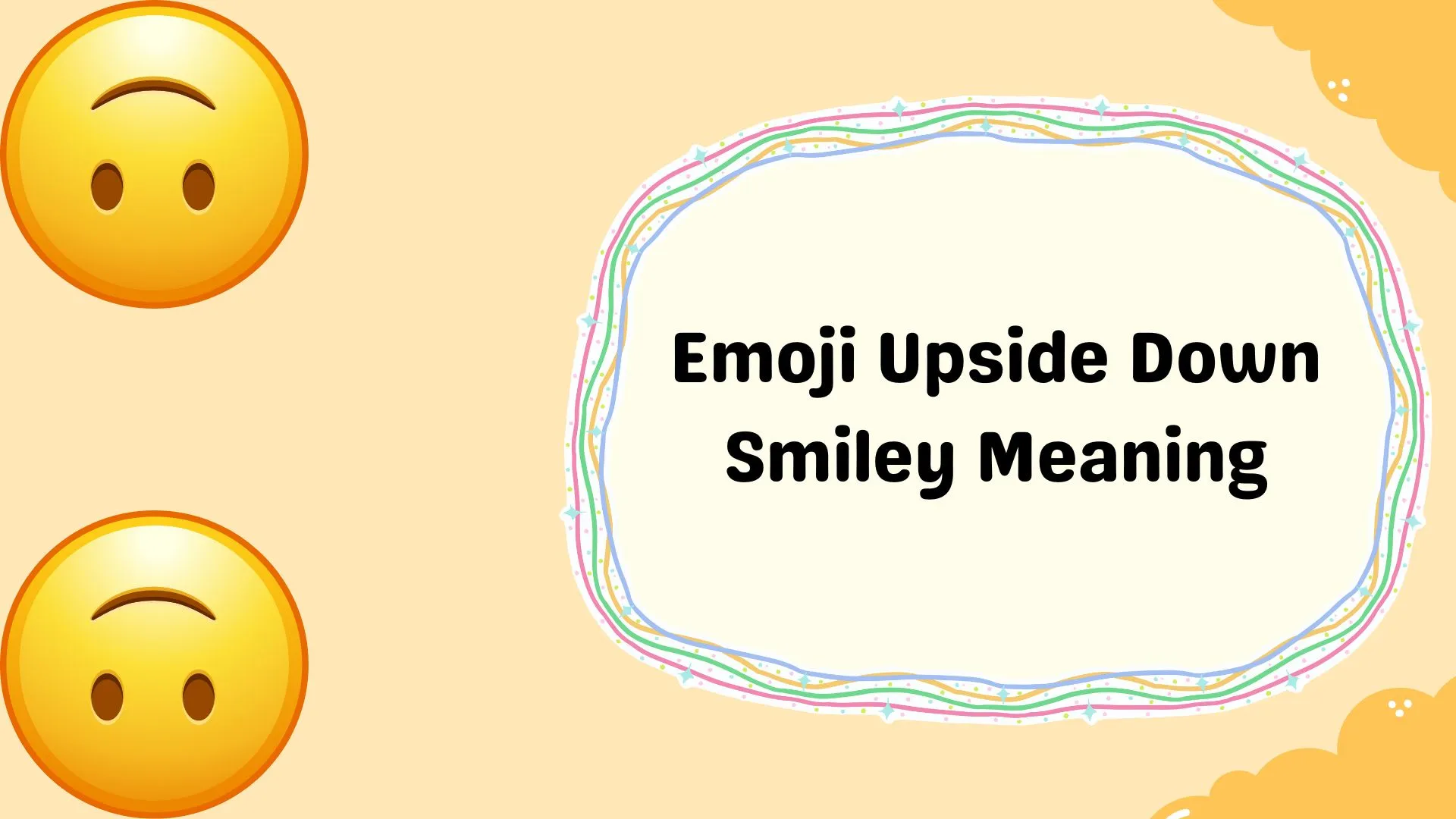 Emoji Upside Down
Smiley Meaning